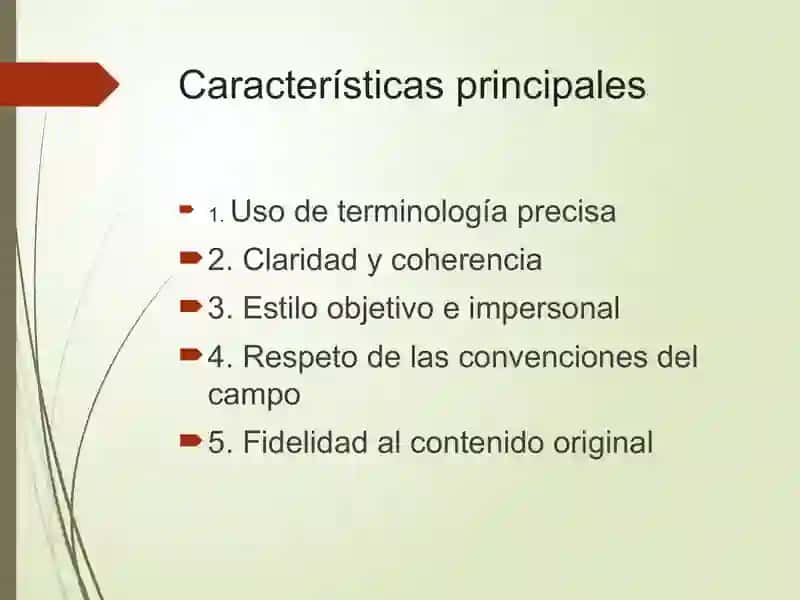 Características principales

1. Uso de terminología precisa

2. Claridad y coherencia

3. Estilo objetivo e impersonal

4. Respeto de las convenciones del campo

5. Fidelidad al contenido original